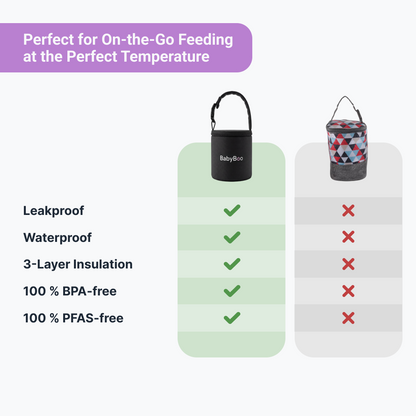 Perfect for On-the-Go Feeding at the Perfect Temperature

BabyBoo

| | | |
|---|---|---|
| Leakproof | ✓ | ✗ |
| Waterproof | ✓ | ✗ |
| 3-Layer Insulation | ✓ | ✗ |
| 100 % BPA-free | ✓ | ✗ |
| 100 % PFAS-free | ✓ | ✗ |